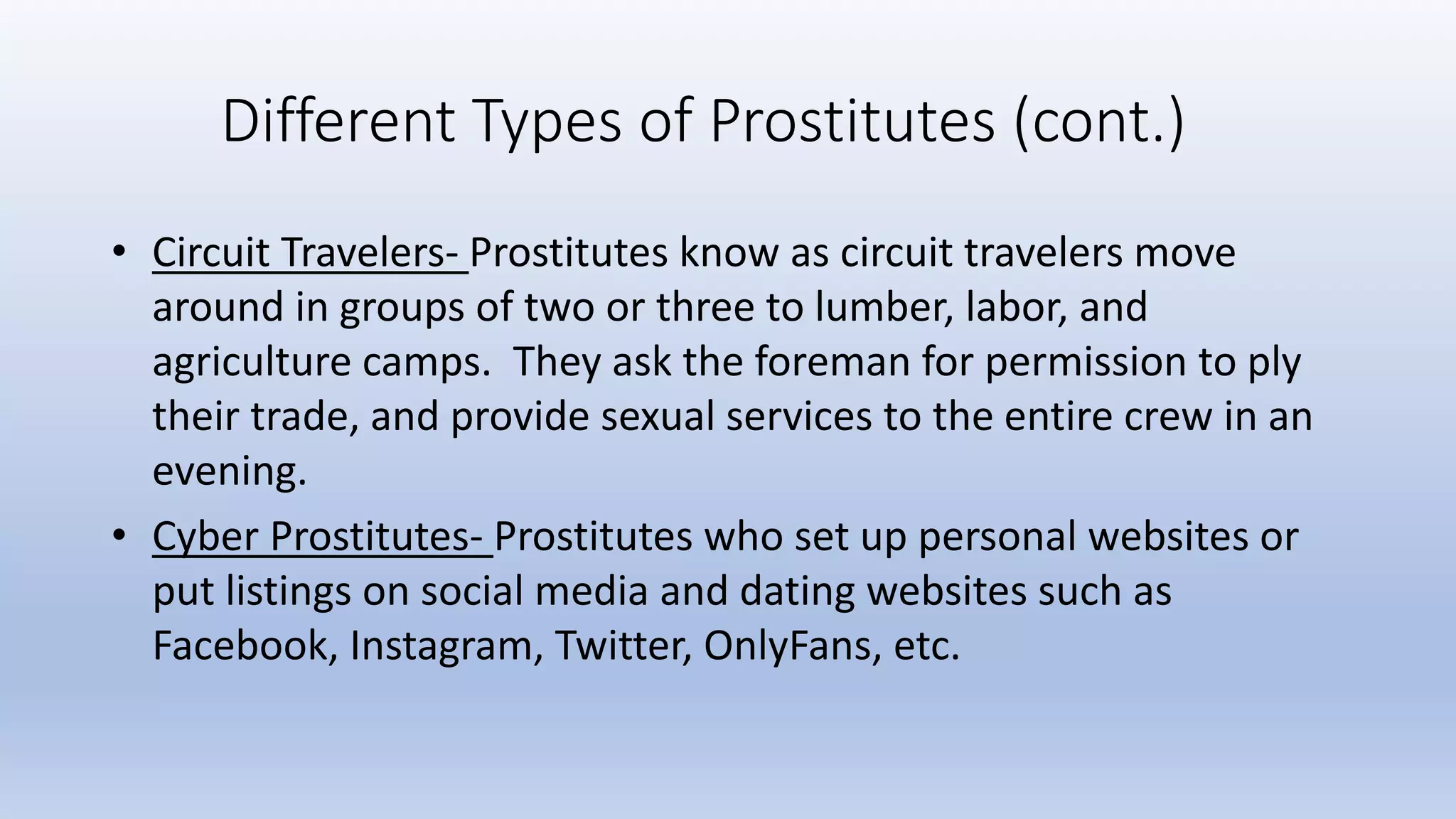 Different Types of Prostitutes (cont.)

• Circuit Travelers- Prostitutes know as circuit travelers move around in groups of two or three to lumber, labor, and agriculture camps. They ask the foreman for permission to ply their trade, and provide sexual services to the entire crew in an evening.

• Cyber Prostitutes- Prostitutes who set up personal websites or put listings on social media and dating websites such as Facebook, Instagram, Twitter, OnlyFans, etc.